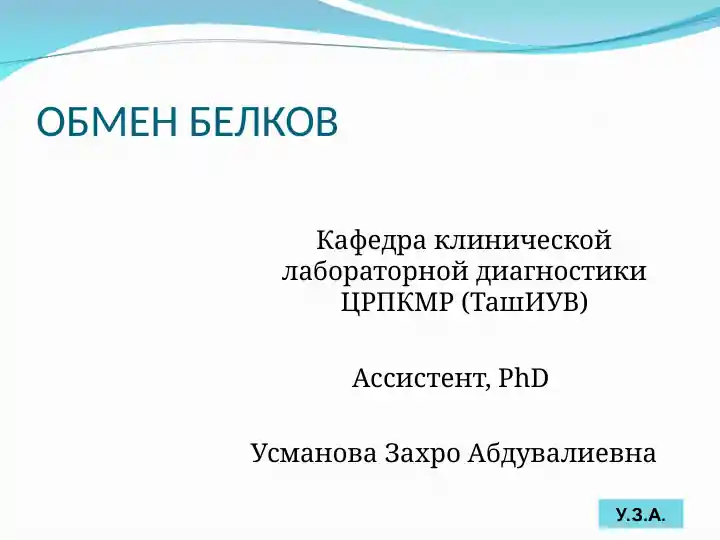 ОБМЕН БЕЛКОВ

Кафедра клинической лабораторной диагностики ЦРПКМР (ТашИУВ)

Ассистент, PhD

Усманова Захро Абдувалиевна

У.З.А.